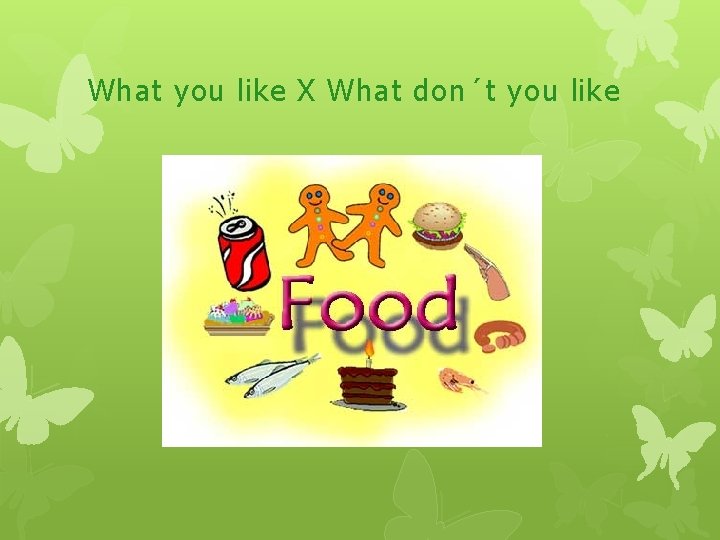 What you like X What don´t you like

Food